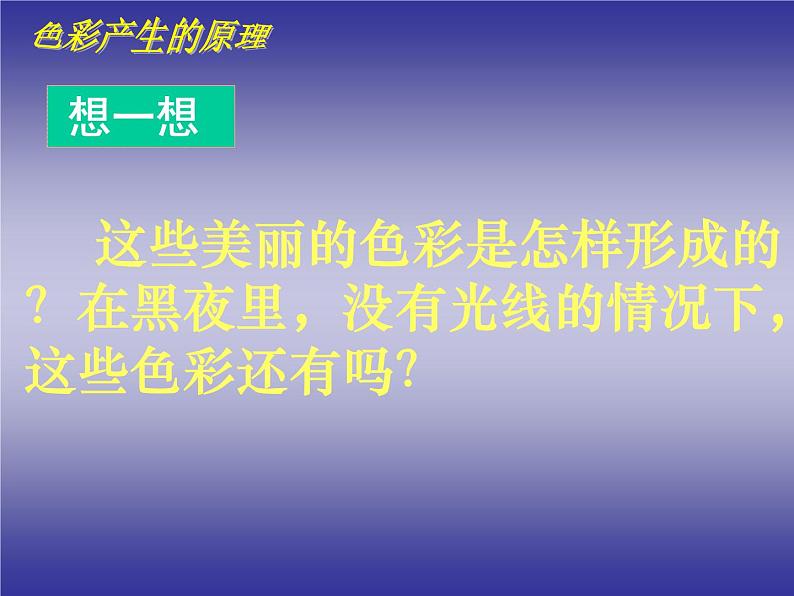 色彩产生的原理

想一想

这些美丽的色彩是怎样形成的？在黑夜里，没有光线的情况下，这些色彩还有吗?